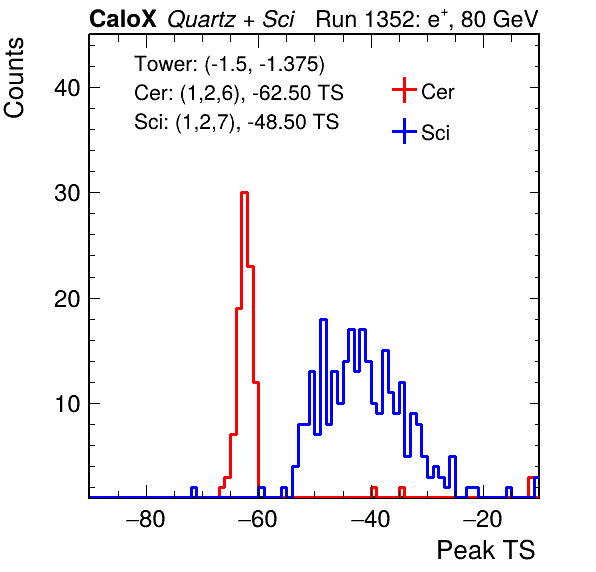 CaloX Quartz + Sci Run 1352: $e^{+}$, 80 GeV

Counts

Tower: (-1.5, -1.375)
Cer: (1,2,6), -62.50 TS
Sci: (1,2,7), -48.50 TS

Cer
Sci

40
30
20
10

−80 −60 −40 −20

Peak TS